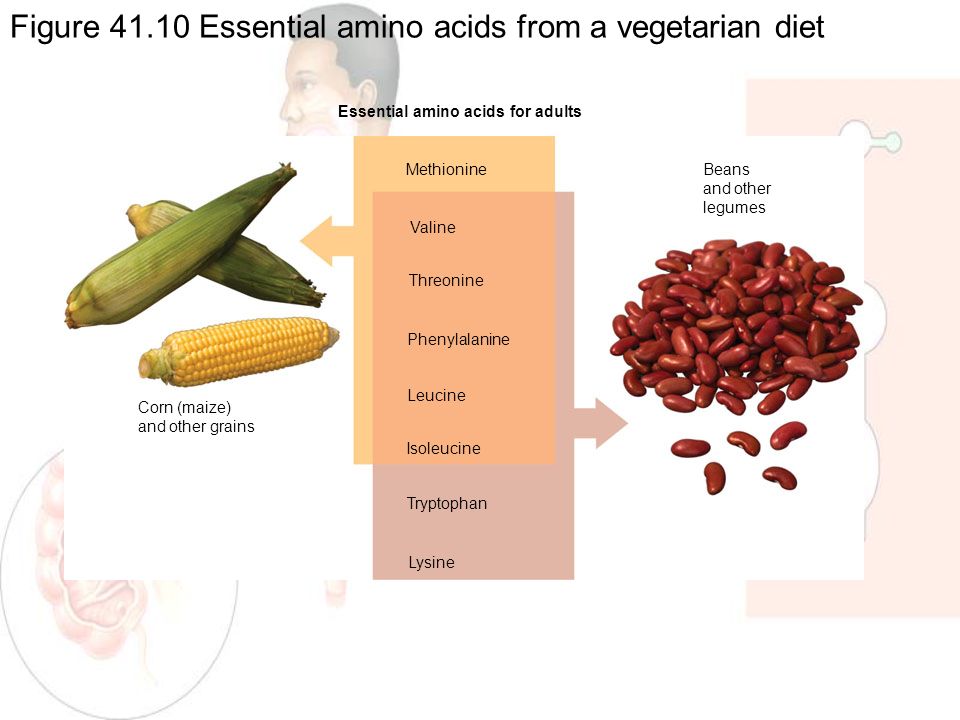 Figure 41.10 Essential amino acids from a vegetarian diet

Essential amino acids for adults

Methionine

Valine

Threonine

Phenylalanine

Leucine

Isoleucine

Tryptophan

Lysine

Corn (maize) and other grains

Beans and other legumes